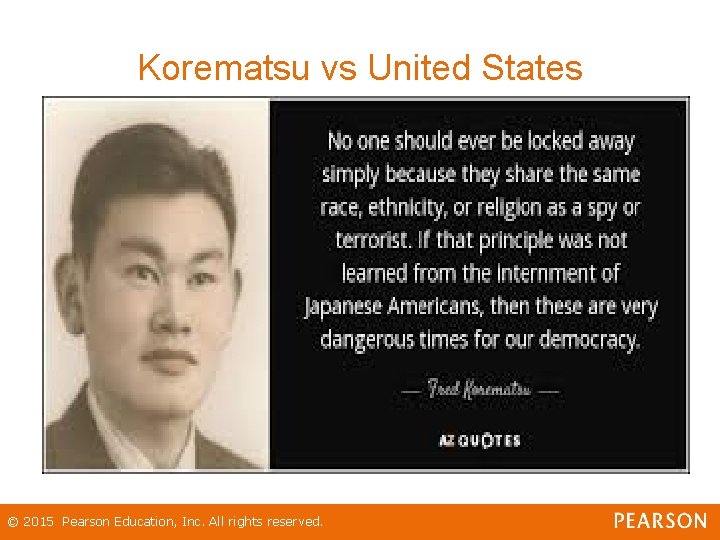 Korematsu vs United States

No one should ever be locked away simply because they share the same race, ethnicity, or religion as a spy or terrorist. If that principle was not learned from the internment of Japanese Americans, then these are very dangerous times for our democracy.

— Fred Korematsu —

AZ QUOTES

© 2015 Pearson Education, Inc. All rights reserved.

PEARSON